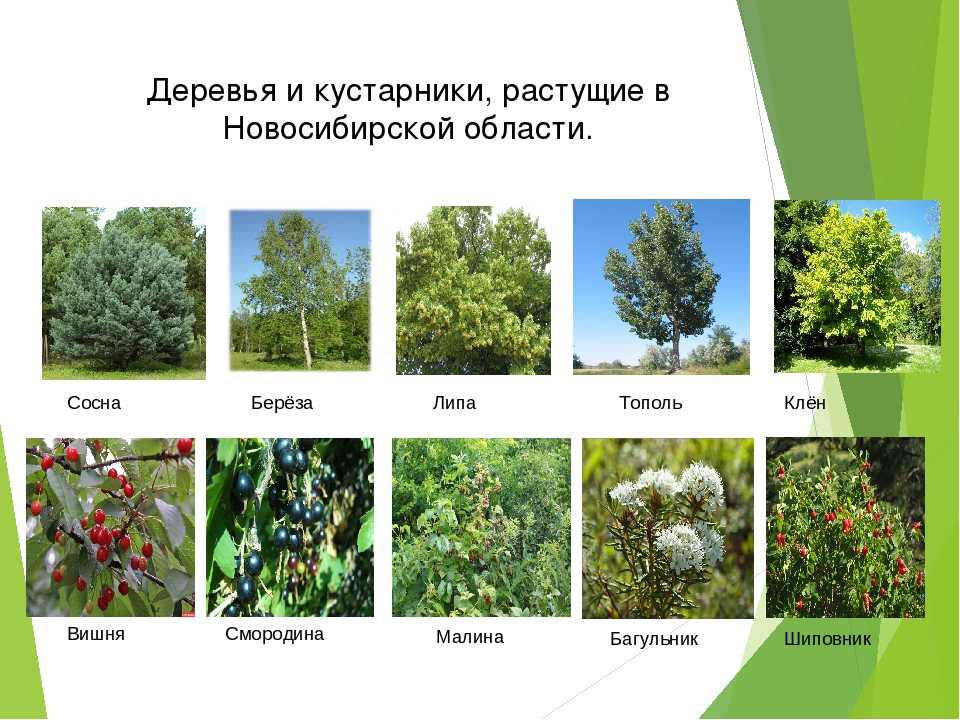 Деревья и кустарники, растущие в Новосибирской области.

Сосна
Берёза
Липа
Тополь
Клён

Вишня
Смородина
Малина
Багульник
Шиповник